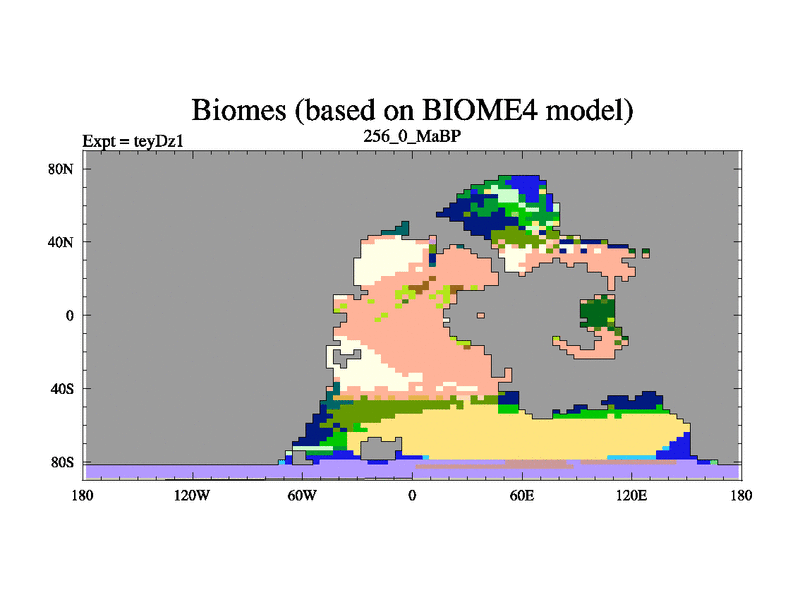 Biomes (based on BIOME4 model)

Expt = teyDz1

256_0_MaBP

80N

40N

0

40S

80S

180

120W

60W

0

60E

120E

180